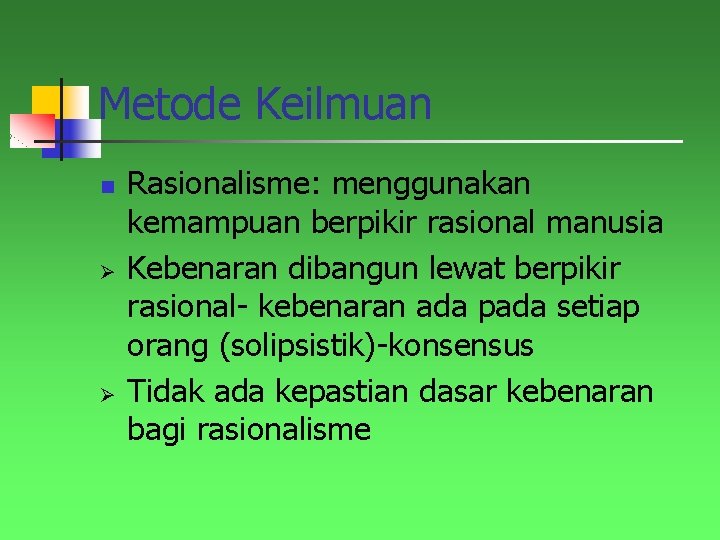 Metode Keilmuan

Rasionalisme: menggunakan kemampuan berpikir rasional manusia

Kebenaran dibangun lewat berpikir rasional- kebenaran ada pada setiap orang (solipsistik)-konsensus

Tidak ada kepastian dasar kebenaran bagi rasionalisme